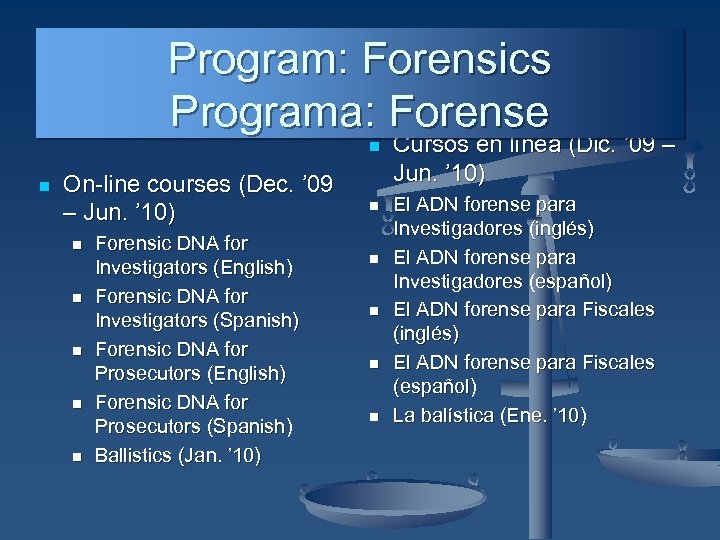 Program: Forensics
Programa: Forense

On-line courses (Dec. ’09 – Jun. ’10)

Forensic DNA for Investigators (English)

Forensic DNA for Investigators (Spanish)

Forensic DNA for Prosecutors (English)

Forensic DNA for Prosecutors (Spanish)

Ballistics (Jan. ’10)

Cursos en línea (Dic. ’09 – Jun. ’10)

El ADN forense para Investigadores (inglés)

El ADN forense para Investigadores (español)

El ADN forense para Fiscales (inglés)

El ADN forense para Fiscales (español)

La balística (Ene. ’10)